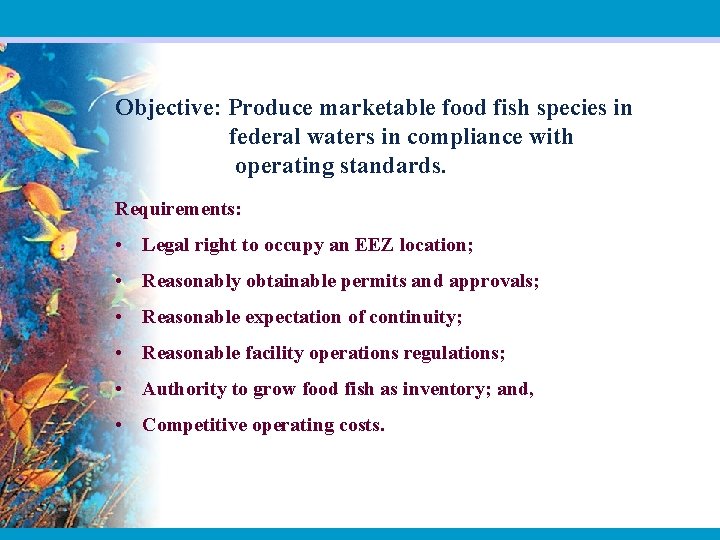 Objective: Produce marketable food fish species in federal waters in compliance with operating standards.

Requirements:

• Legal right to occupy an EEZ location;

• Reasonably obtainable permits and approvals;

• Reasonable expectation of continuity;

• Reasonable facility operations regulations;

• Authority to grow food fish as inventory; and,

• Competitive operating costs.